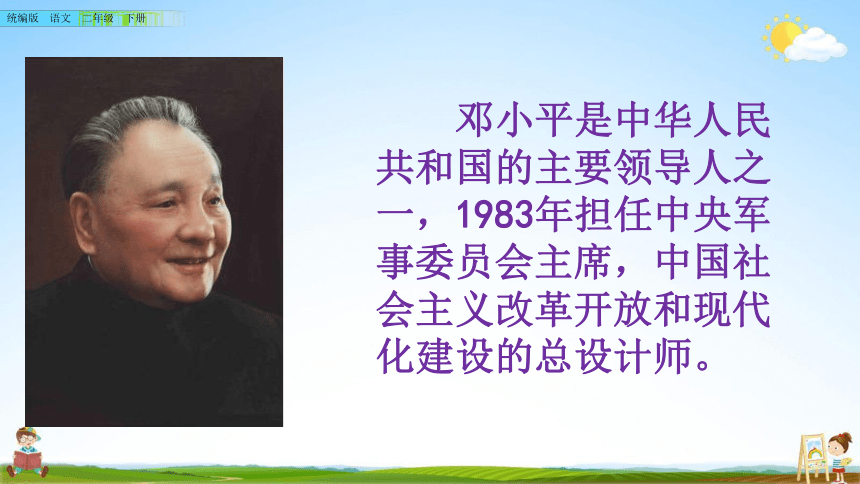 统编版 语文 二年级 下册

邓小平是中华人民共和国的主要领导人之一，1983年担任中央军事委员会主席，中国社会主义改革开放和现代化建设的总设计师。